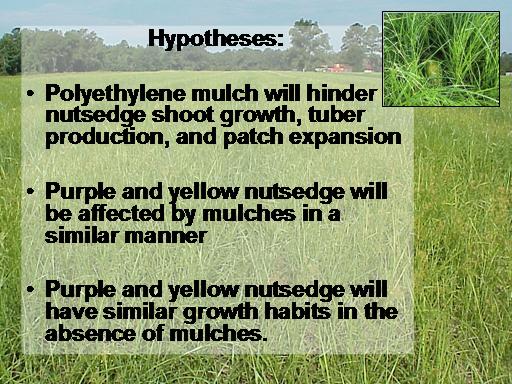 Hypotheses:

• Polyethylene mulch will hinder nutsedge shoot growth, tuber production, and patch expansion

• Purple and yellow nutsedge will be affected by mulches in a similar manner

• Purple and yellow nutsedge will have similar growth habits in the absence of mulches.